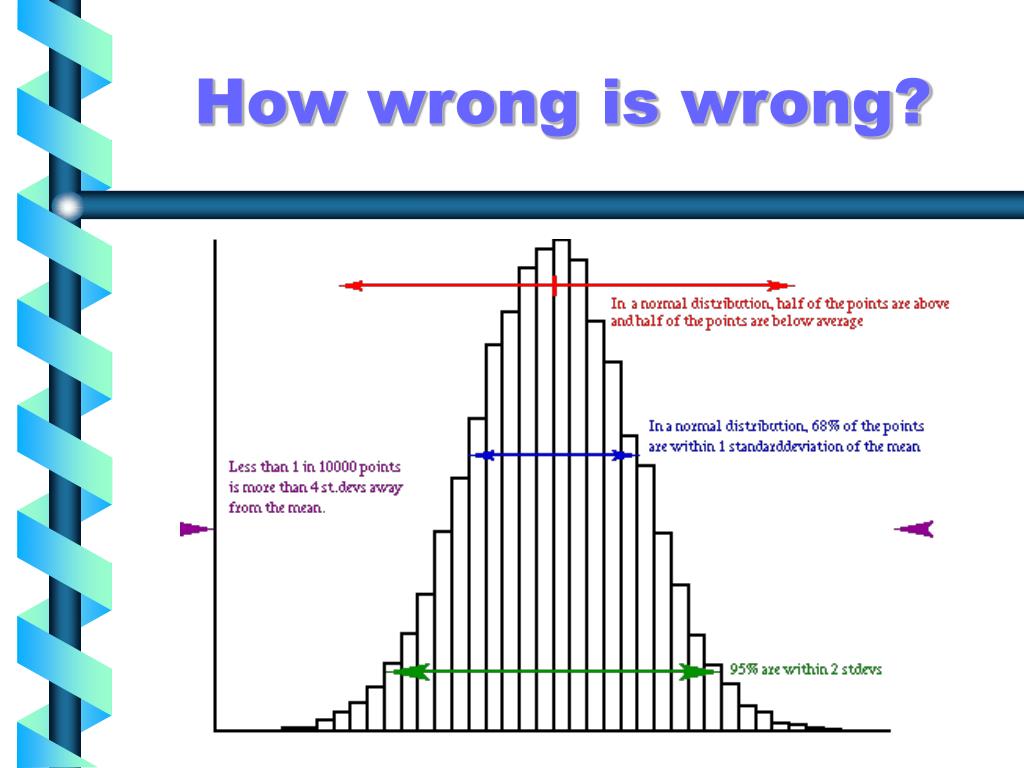 How wrong is wrong?

In a normal distribution, half of the points are above and half of the points are below average

In a normal distribution, 68% of the points are within 1 standarddeviation of the mean

Less than 1 in 10000 points is more than 4 st.devs away from the mean.

95% are within 2 stdevs